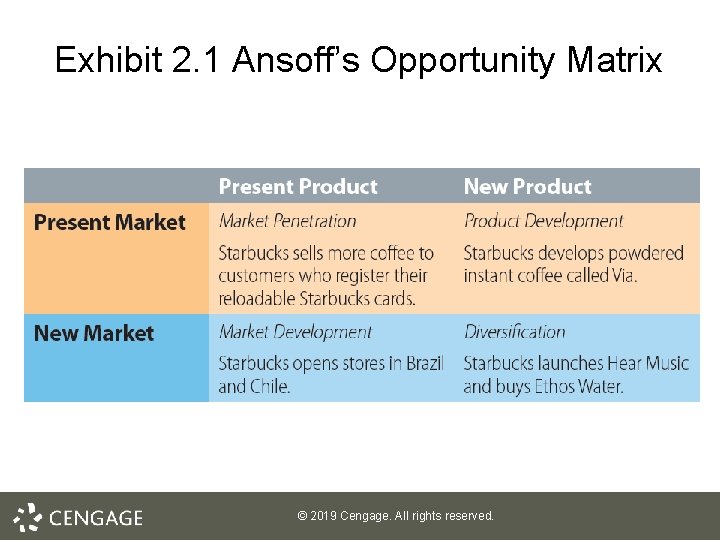 Exhibit 2.1 Ansoff's Opportunity Matrix

| | Present Product | New Product |
|---|---|---|
| Present Market | Market Penetration Starbucks sells more coffee to customers who register their reloadable Starbucks cards. | Product Development Starbucks develops powdered instant coffee called Via. |
| New Market | Market Development Starbucks opens stores in Brazil and Chile. | Diversification Starbucks launches Hear Music and buys Ethos Water. |

CENGAGE

© 2019 Cengage. All rights reserved.